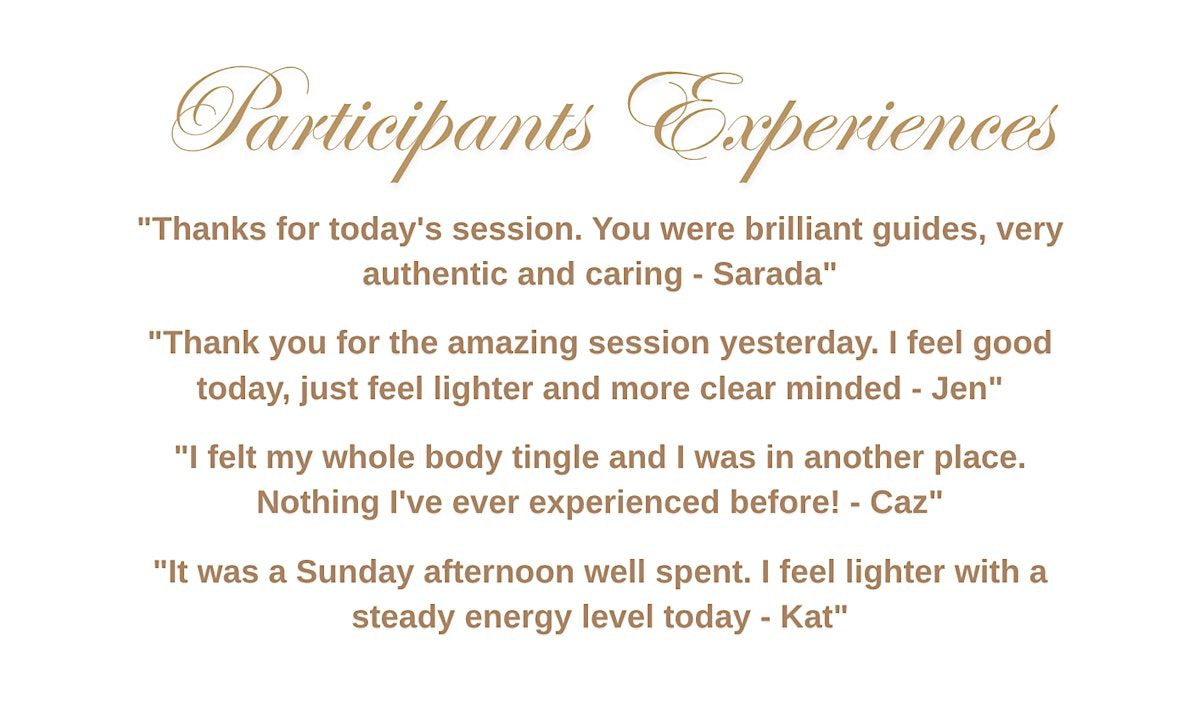 Participants Experiences

"Thanks for today's session. You were brilliant guides, very authentic and caring - Sarada"

"Thank you for the amazing session yesterday. I feel good today, just feel lighter and more clear minded - Jen"

"I felt my whole body tingle and I was in another place. Nothing I've ever experienced before! - Caz"

"It was a Sunday afternoon well spent. I feel lighter with a steady energy level today - Kat"